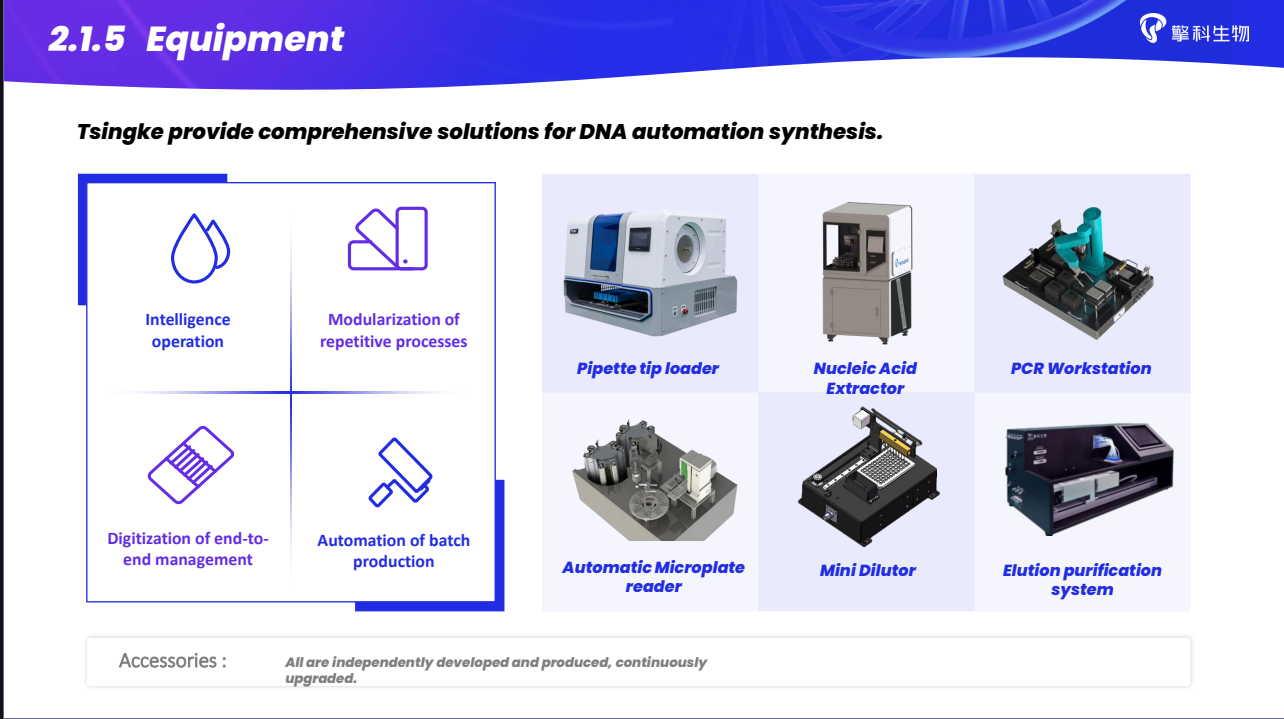 2.1.5 Equipment

擎科生物

Tsingke provide comprehensive solutions for DNA automation synthesis.

Intelligence operation

Modularization of repetitive processes

Digitization of end-to-end management

Automation of batch production

Pipette tip loader

Nucleic Acid Extractor

PCR Workstation

Automatic Microplate reader

Mini Dilutor

Elution purification system

Accessories :

All are independently developed and produced, continuously upgraded.